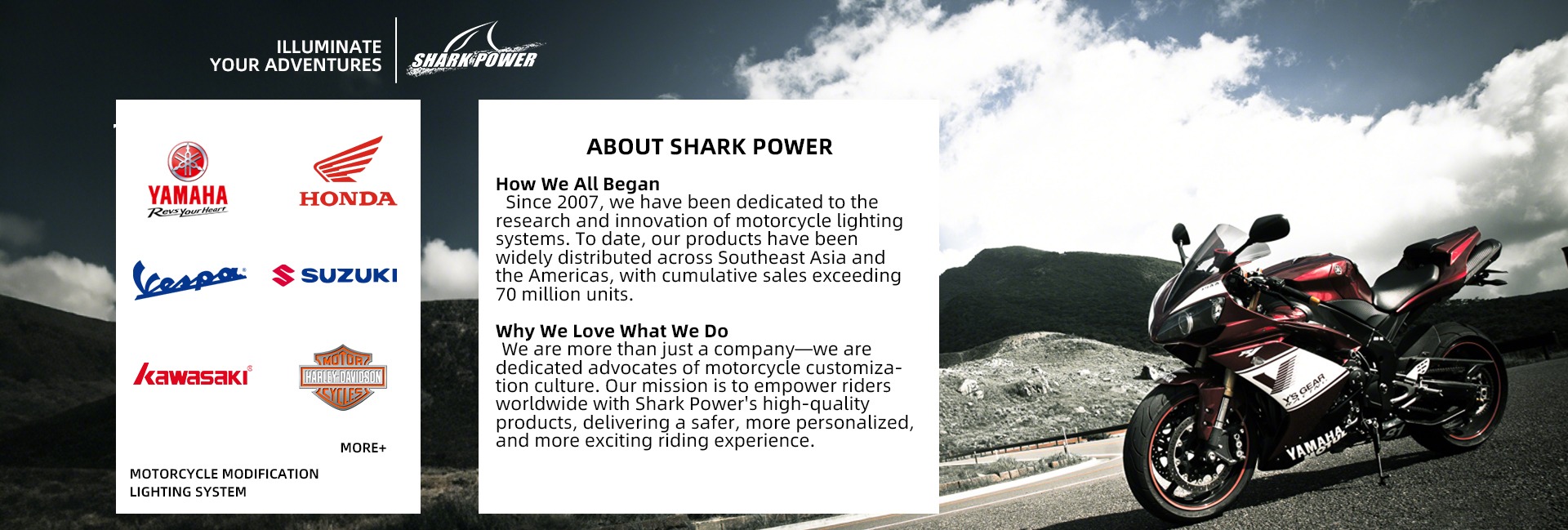 ILLUMINATE
YOUR ADVENTURES

SHARK POWER

YAMAHA
Revs Your Heart

HONDA

Vespa

SUZUKI

Kawasaki

MOTOR HARLEY-DAVIDSON CYCLES

MORE+

MOTORCYCLE MODIFICATION
LIGHTING SYSTEM

ABOUT SHARK POWER

How We All Began
Since 2007, we have been dedicated to the research and innovation of motorcycle lighting systems. To date, our products have been widely distributed across Southeast Asia and the Americas, with cumulative sales exceeding 70 million units.

Why We Love What We Do
We are more than just a company—we are dedicated advocates of motorcycle customization culture. Our mission is to empower riders worldwide with Shark Power's high-quality products, delivering a safer, more personalized, and more exciting riding experience.

Y'S GEAR

YAMAHA